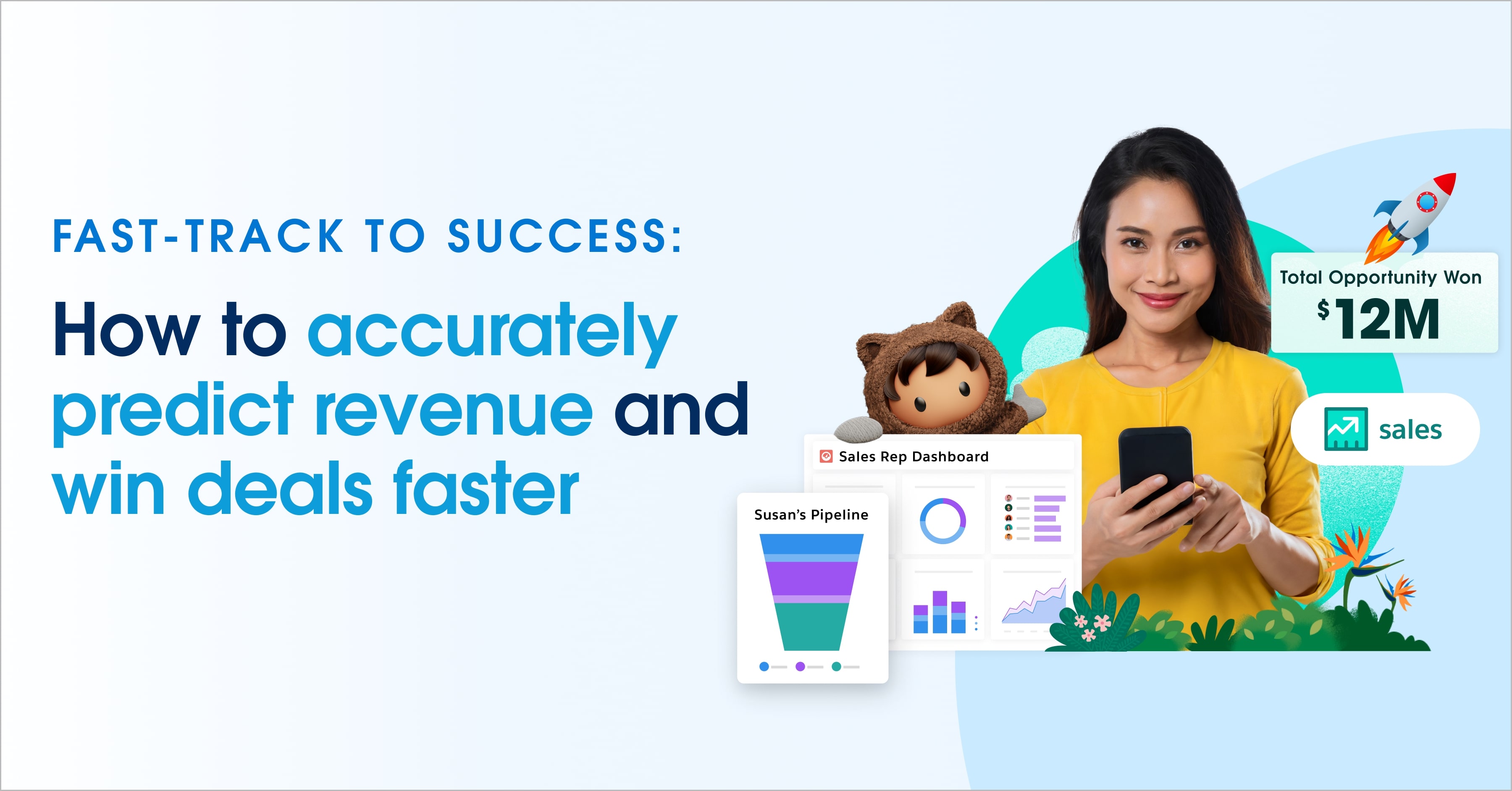 FAST-TRACK TO SUCCESS:

How to accurately predict revenue and win deals faster

Total Opportunity Won
$12M

sales

Sales Rep Dashboard

Susan's Pipeline